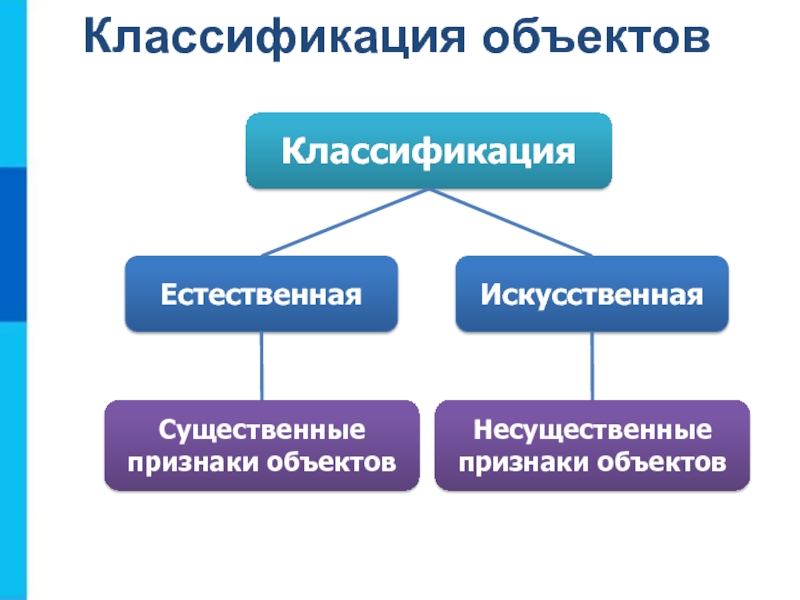 Классификация объектов

Классификация

Естественная

Искусственная

Существенные признаки объектов

Несущественные признаки объектов